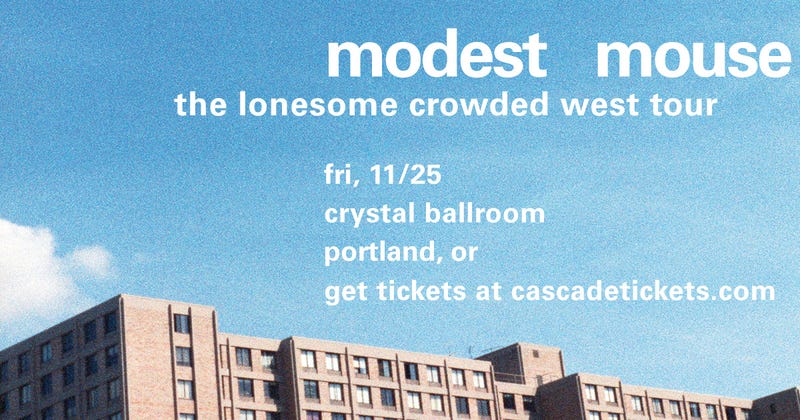 modest mouse
the lonesome crowded west tour

fri, 11/25
crystal ballroom
portland, or
get tickets at cascadetickets.com